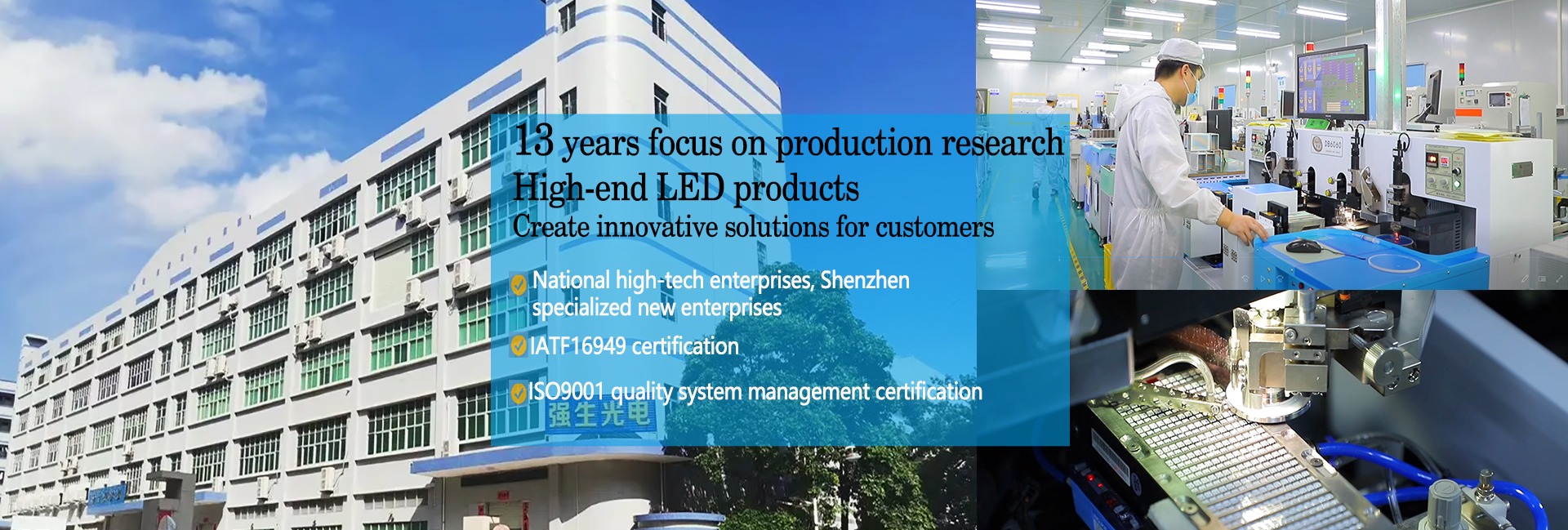 13 years focus on production research
High-end LED products
Create innovative solutions for customers

National high-tech enterprises, Shenzhen specialized new enterprises

IATF16949 certification

ISO9001 quality system management certification

强生光电